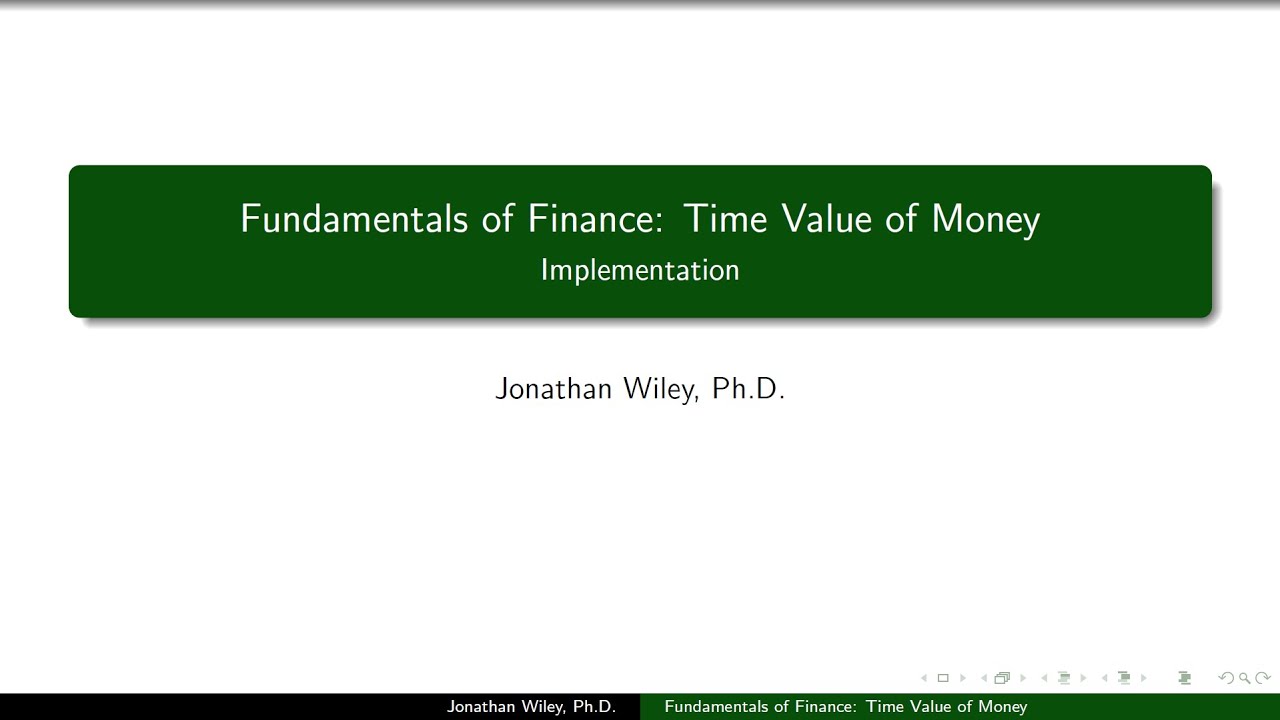 Fundamentals of Finance: Time Value of Money
Implementation

Jonathan Wiley, Ph.D.

Jonathan Wiley, Ph.D. Fundamentals of Finance: Time Value of Money